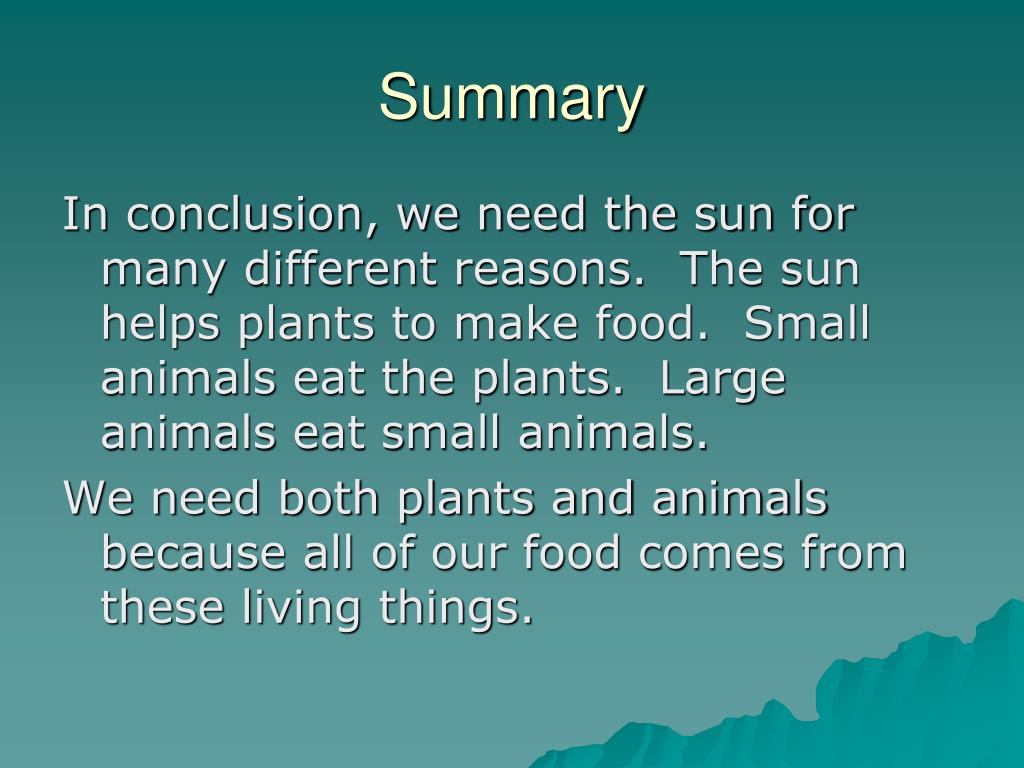 Summary

In conclusion, we need the sun for many different reasons.  The sun helps plants to make food.  Small animals eat the plants.  Large animals eat small animals.

We need both plants and animals because all of our food comes from these living things.